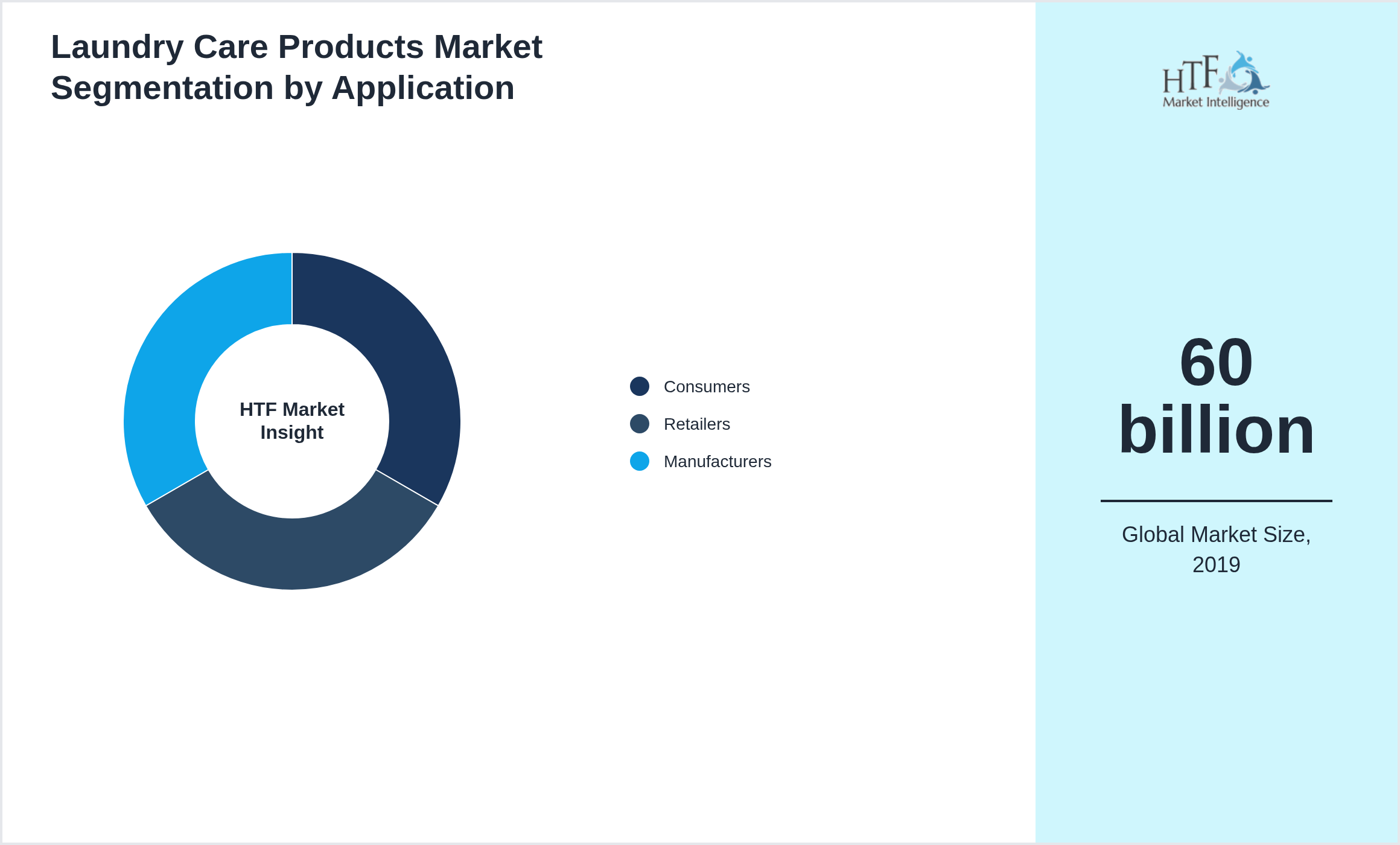 Laundry Care Products Market Segmentation by Application

HTF Market Insight

Consumers
Retailers
Manufacturers

HTF Market Intelligence

60 billion

Global Market Size, 2019